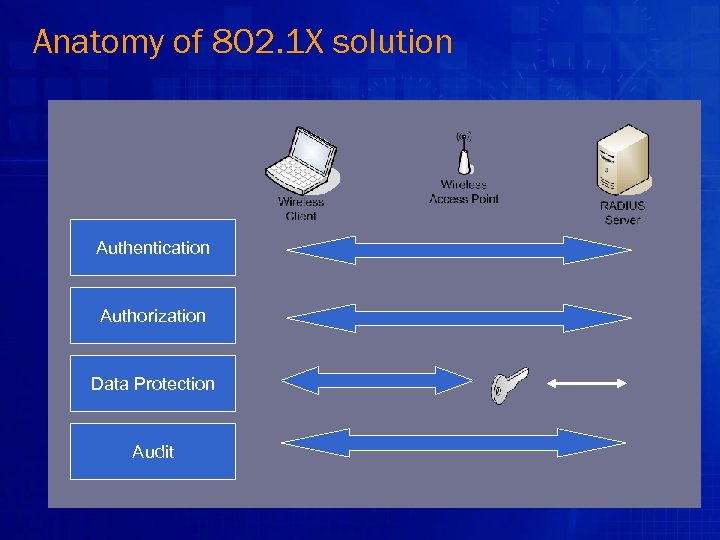 Anatomy of 802.1X solution

Wireless Client

Wireless Access Point

RADIUS Server

Authentication

Authorization

Data Protection

Audit